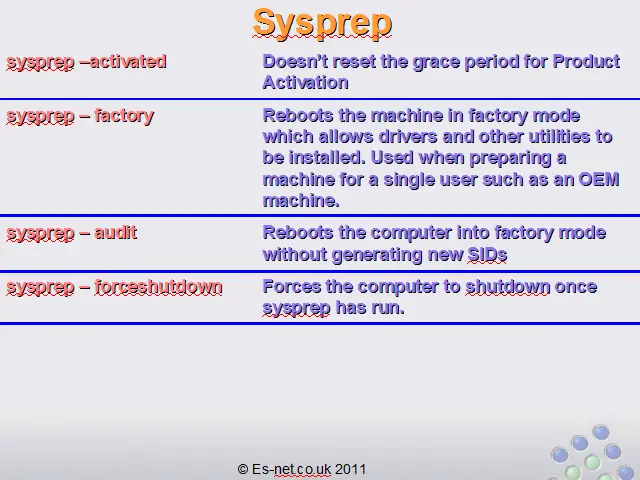 Sysprep

| | |
|---|---|
| sysprep –activated | Doesn't reset the grace period for Product Activation |
| sysprep – factory | Reboots the machine in factory mode which allows drivers and other utilities to be installed. Used when preparing a machine for a single user such as an OEM machine. |
| sysprep – audit | Reboots the computer into factory mode without generating new SIDs |
| sysprep – forceshutdown | Forces the computer to shutdown once sysprep has run. |

© Es-net.co.uk 2011